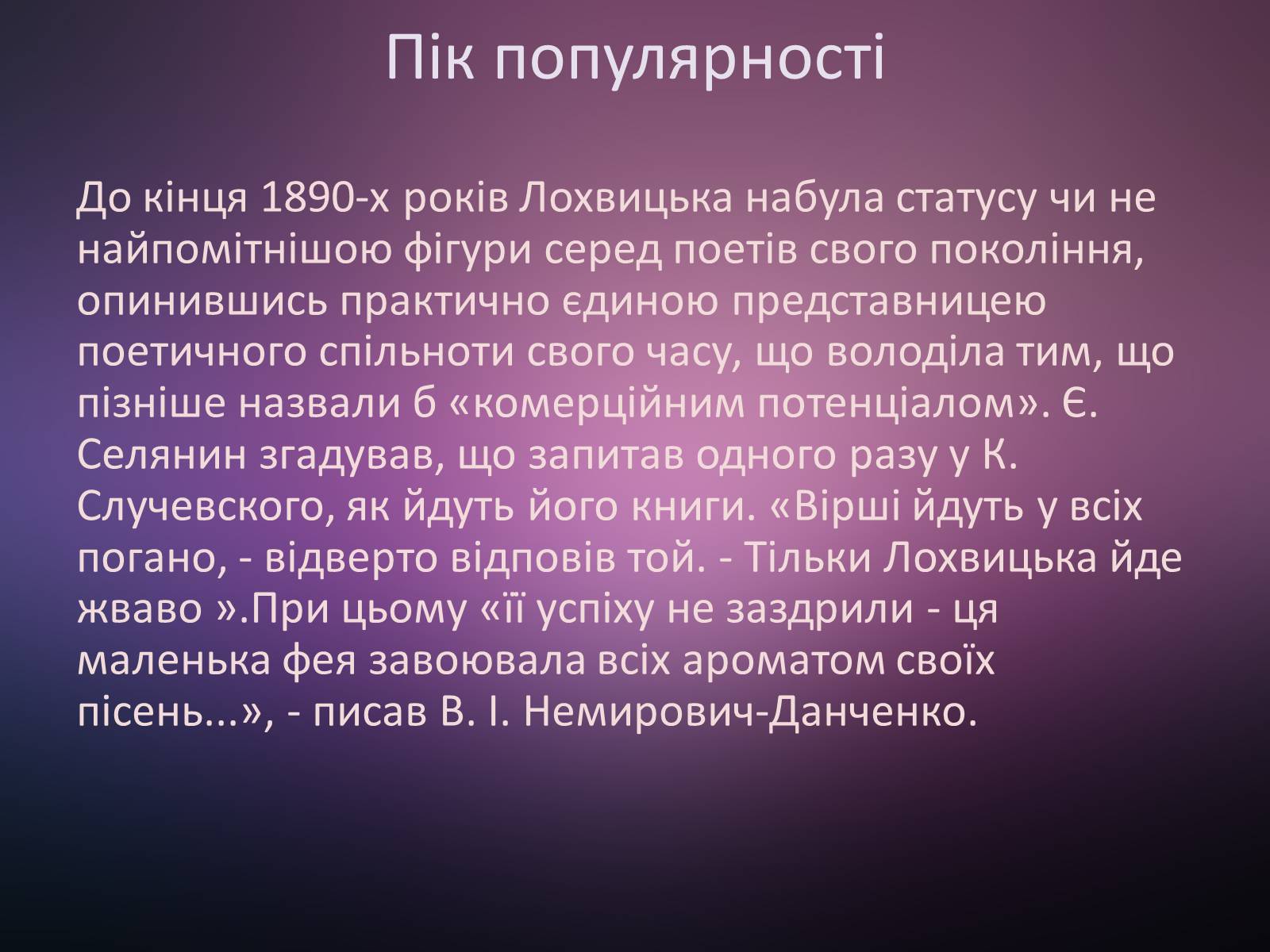 Пік популярності

До кінця 1890-х років Лохвицька набула статусу чи не найпомітнішою фігури серед поетів свого покоління, опинившись практично єдиною представницею поетичного спільноти свого часу, що володіла тим, що пізніше назвали б «комерційним потенціалом». Є. Селянин згадував, що запитав одного разу у К. Случевского, як йдуть його книги. «Вірші йдуть у всіх погано, - відверто відповів той. - Тільки Лохвицька йде жваво ».При цьому «її успіху не заздрили - ця маленька фея завоювала всіх ароматом своїх пісень...», - писав В. І. Немирович-Данченко.